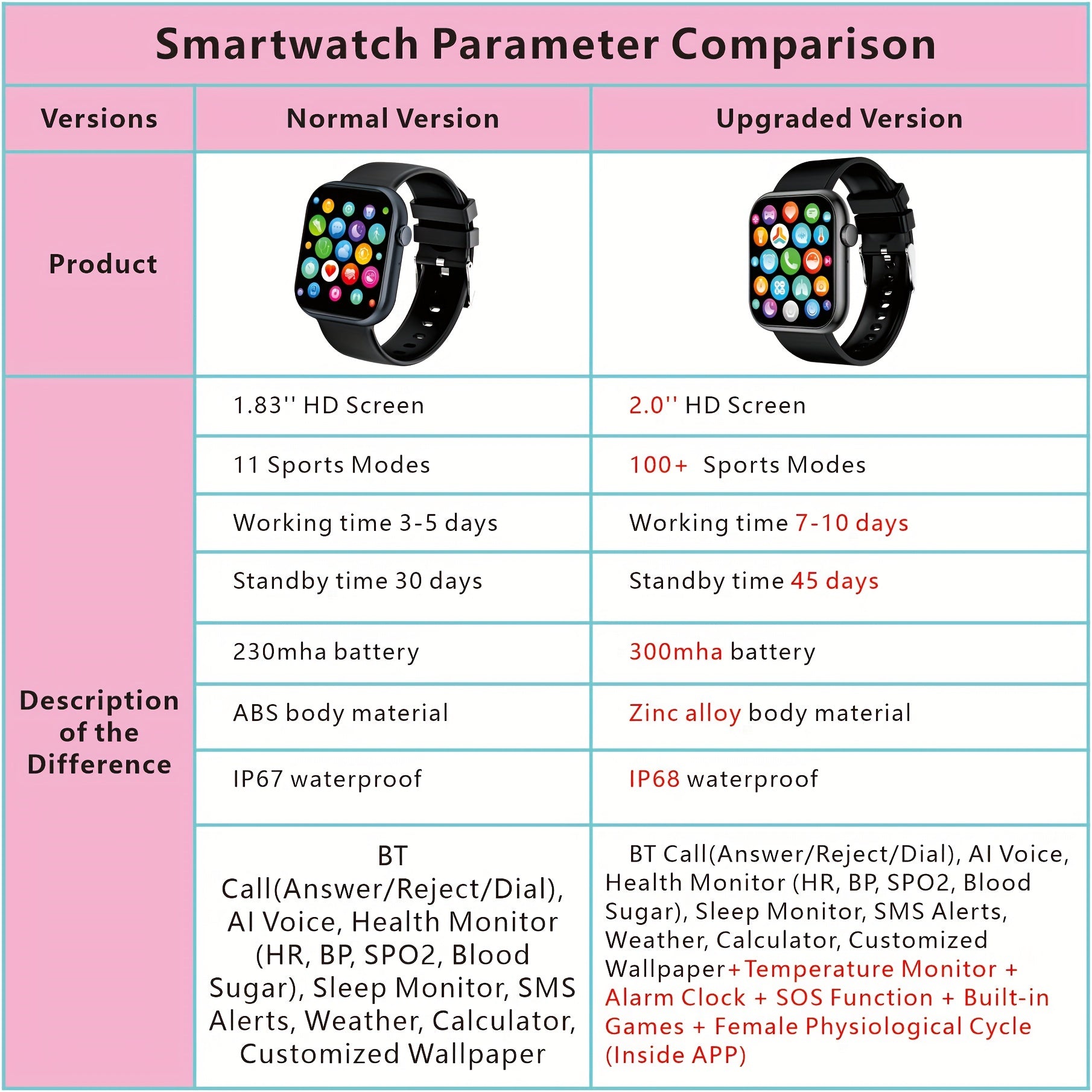 Smartwatch Parameter Comparison

| Versions | Normal Version | Upgraded Version |
|---|---|---|
| Product | | |
| Description of the Difference | 1.83'' HD Screen | 2.0'' HD Screen |
| | 11 Sports Modes | 100+ Sports Modes |
| | Working time 3-5 days | Working time 7-10 days |
| | Standby time 30 days | Standby time 45 days |
| | 230mha battery | 300mha battery |
| | ABS body material | Zinc alloy body material |
| | IP67 waterproof | IP68 waterproof |
| | BT Call(Answer/Reject/Dial), AI Voice, Health Monitor (HR, BP, SPO2, Blood Sugar), Sleep Monitor, SMS Alerts, Weather, Calculator, Customized Wallpaper | BT Call(Answer/Reject/Dial), AI Voice, Health Monitor (HR, BP, SPO2, Blood Sugar), Sleep Monitor, SMS Alerts, Weather, Calculator, Customized Wallpaper+Temperature Monitor + Alarm Clock + SOS Function + Built-in Games + Female Physiological Cycle (Inside APP) |